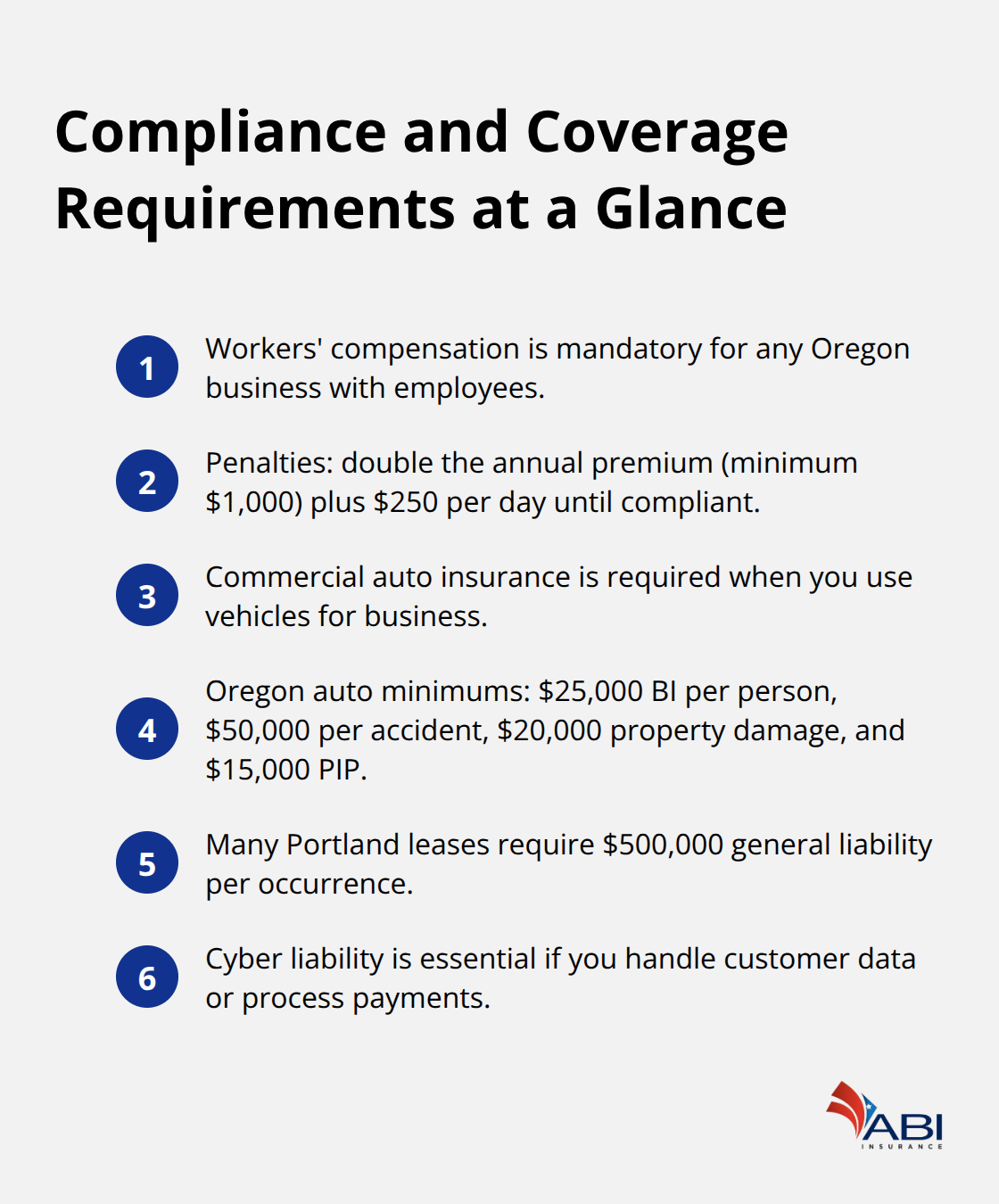 Compliance and Coverage Requirements at a Glance

1 Workers' compensation is mandatory for any Oregon business with employees.

2 Penalties: double the annual premium (minimum \$1,000) plus \$250 per day until compliant.

3 Commercial auto insurance is required when you use vehicles for business.

4 Oregon auto minimums: \$25,000 BI per person, \$50,000 per accident, \$20,000 property damage, and \$15,000 PIP.

5 Many Portland leases require \$500,000 general liability per occurrence.

6 Cyber liability is essential if you handle customer data or process payments.

ABI INSURANCE